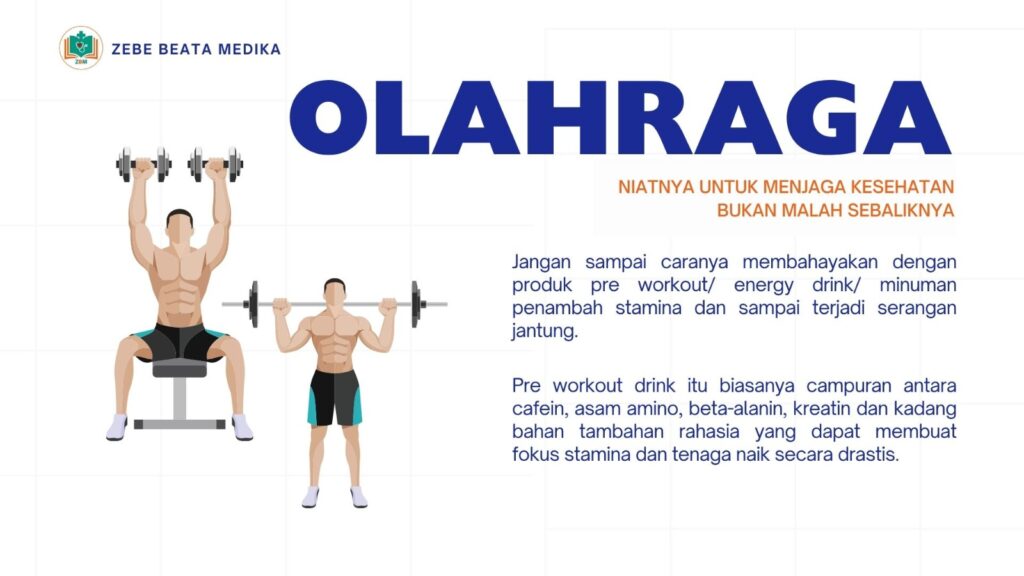 ZBM

ZEBE BEATA MEDIKA

OLAHRAGA

NIATNYA UNTUK MENJAGA KESEHATAN BUKAN MALAH SEBALIKNYA

Jangan sampai caranya membahayakan dengan produk pre workout/ energy drink/ minuman penambah stamina dan sampai terjadi serangan jantung.

Pre workout drink itu biasanya campuran antara cafein, asam amino, beta-alanin, kreatin dan kadang bahan tambahan rahasia yang dapat membuat fokus stamina dan tenaga naik secara drastis.